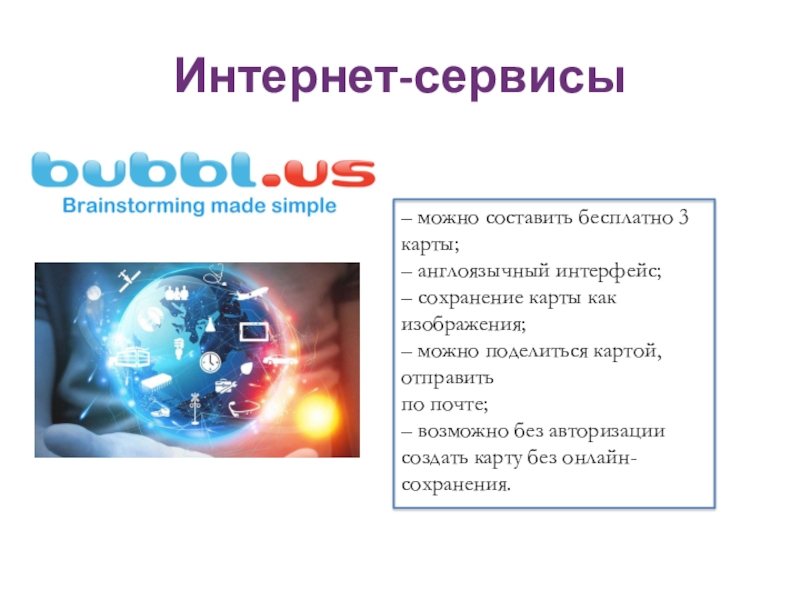 Интернет-сервисы

bubbl.us
Brainstorming made simple

– можно составить бесплатно 3 карты;
– англоязычный интерфейс;
– сохранение карты как изображения;
– можно поделиться картой, отправить
по почте;
– возможно без авторизации создать карту без онлайн-сохранения.